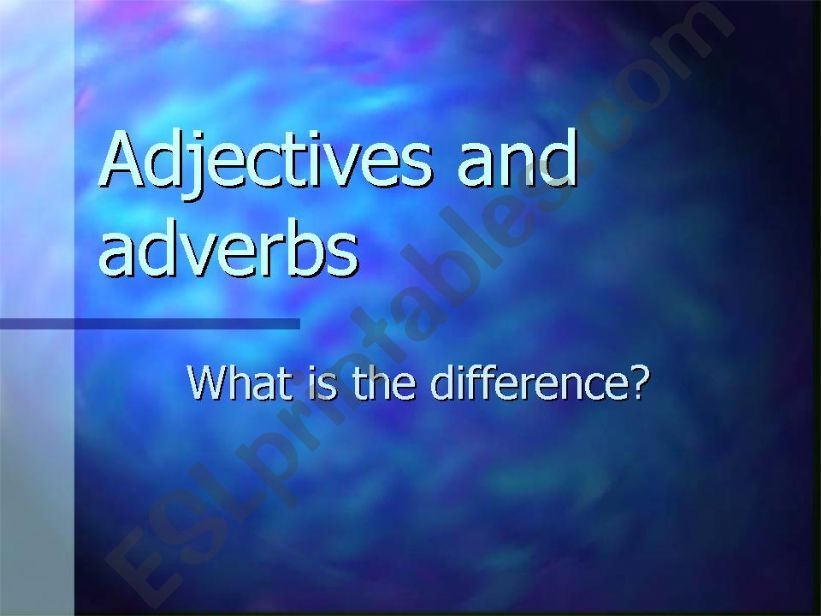 Adjectives and adverbs

What is the difference?

ESLprintables.com